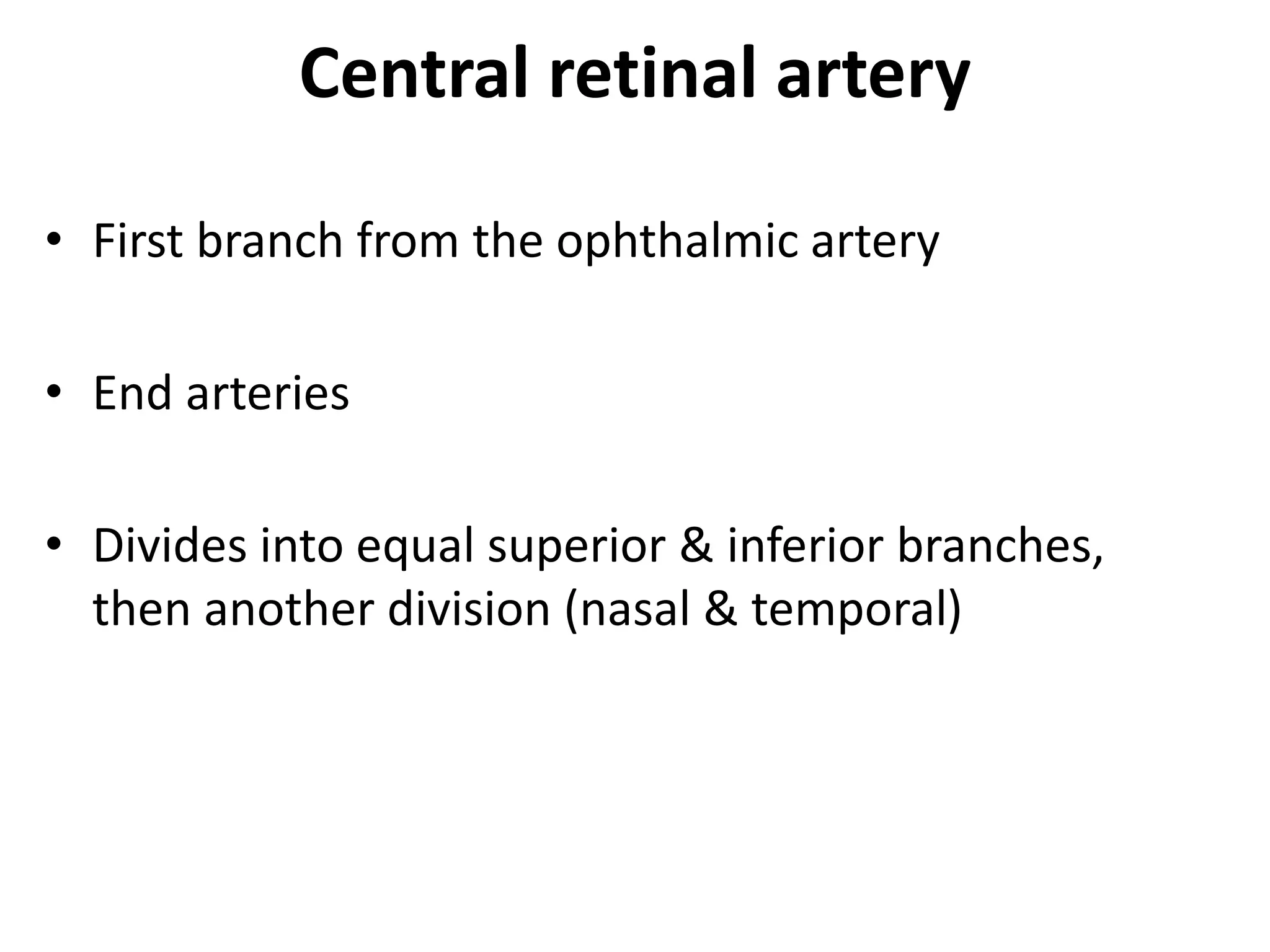 Central retinal artery

• First branch from the ophthalmic artery

• End arteries

• Divides into equal superior & inferior branches, then another division (nasal & temporal)